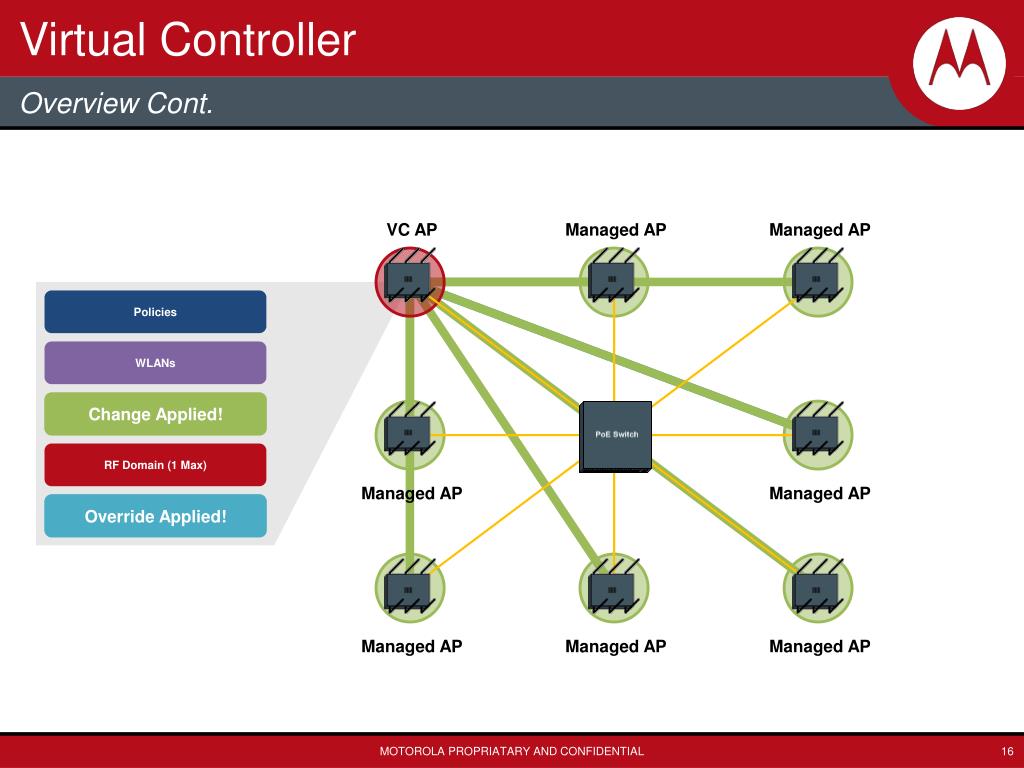 Virtual Controller

Overview Cont.

Policies

WLANs

Change Applied!

RF Domain (1 Max)

Override Applied!

VC AP

Managed AP

Managed AP

PoE Switch

Managed AP

Managed AP

Managed AP

Managed AP

Managed AP

MOTOROLA PROPRIATARY AND CONFIDENTIAL

16